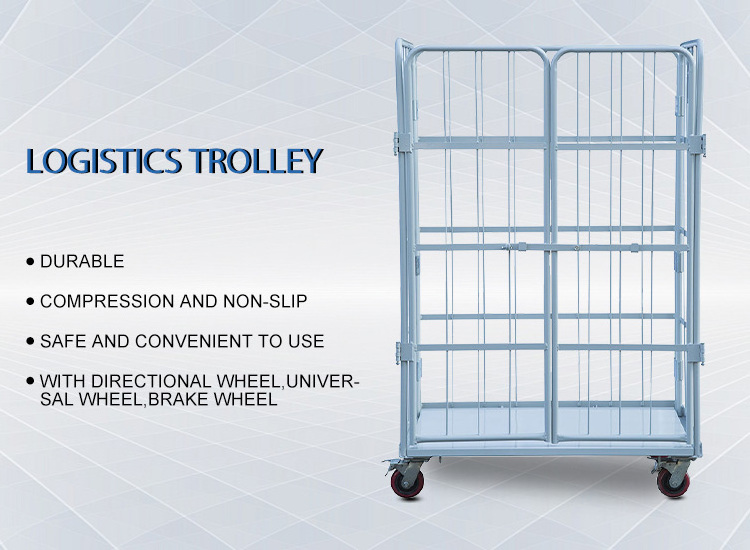 LOGISTICS TROLLEY

• DURABLE

• COMPRESSION AND NON-SLIP

• SAFE AND CONVENIENT TO USE

• WITH DIRECTIONAL WHEEL,UNIVERSAL WHEEL,BRAKE WHEEL